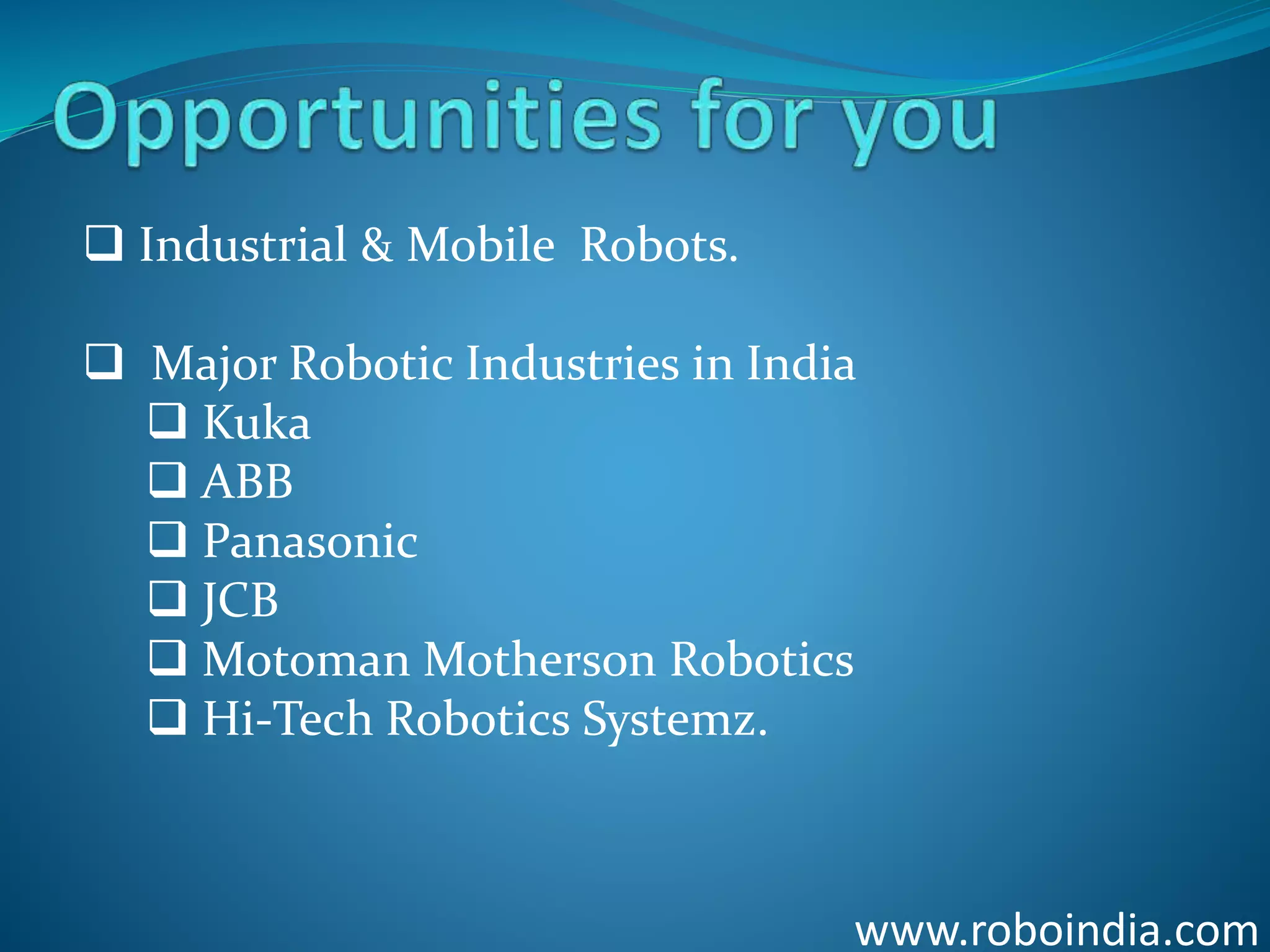 Opportunities for you

❑ Industrial & Mobile Robots.

❑ Major Robotic Industries in India
❑ Kuka
❑ ABB
❑ Panasonic
❑ JCB
❑ Motoman Motherson Robotics
❑ Hi-Tech Robotics Systemz.

www.roboindia.com